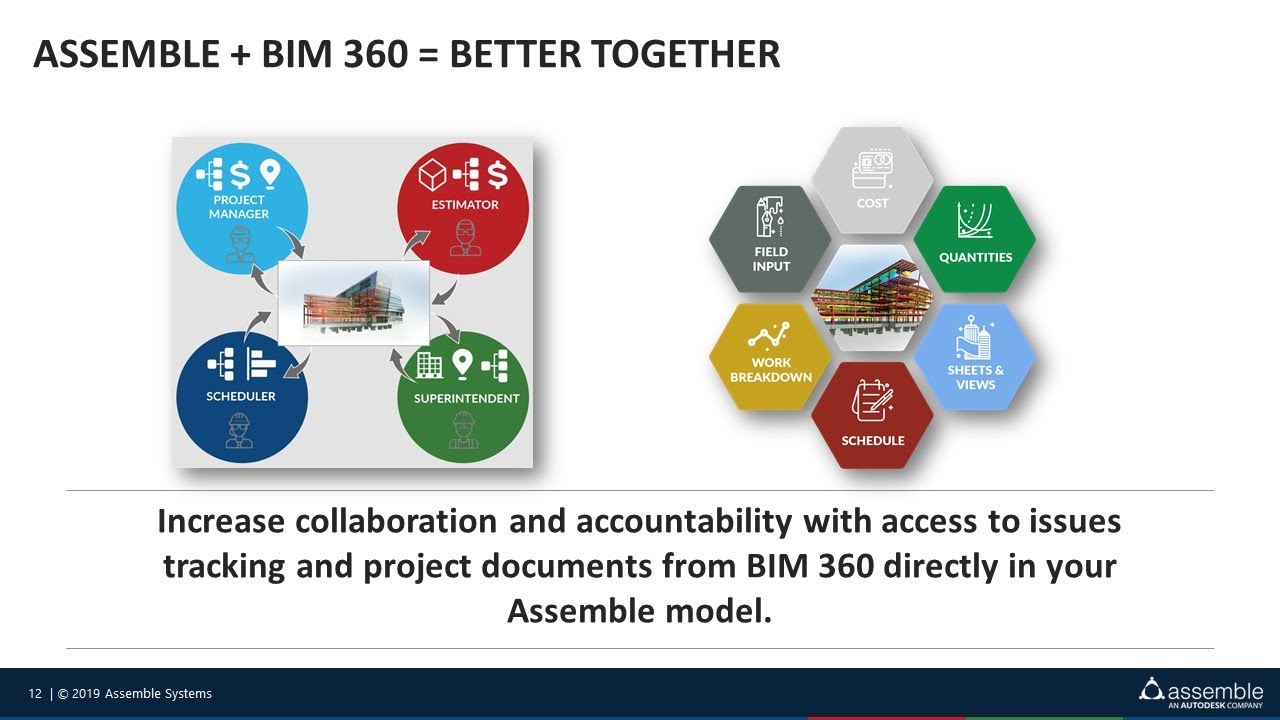 ASSEMBLE + BIM 360 = BETTER TOGETHER

PROJECT MANAGER

ESTIMATOR

SCHEDULER

SUPERINTENDENT

COST

FIELD INPUT

QUANTITIES

WORK BREAKDOWN

SHEETS & VIEWS

SCHEDULE

Increase collaboration and accountability with access to issues tracking and project documents from BIM 360 directly in your Assemble model.

12 | © 2019 Assemble Systems

assemble AN AUTODESK COMPANY